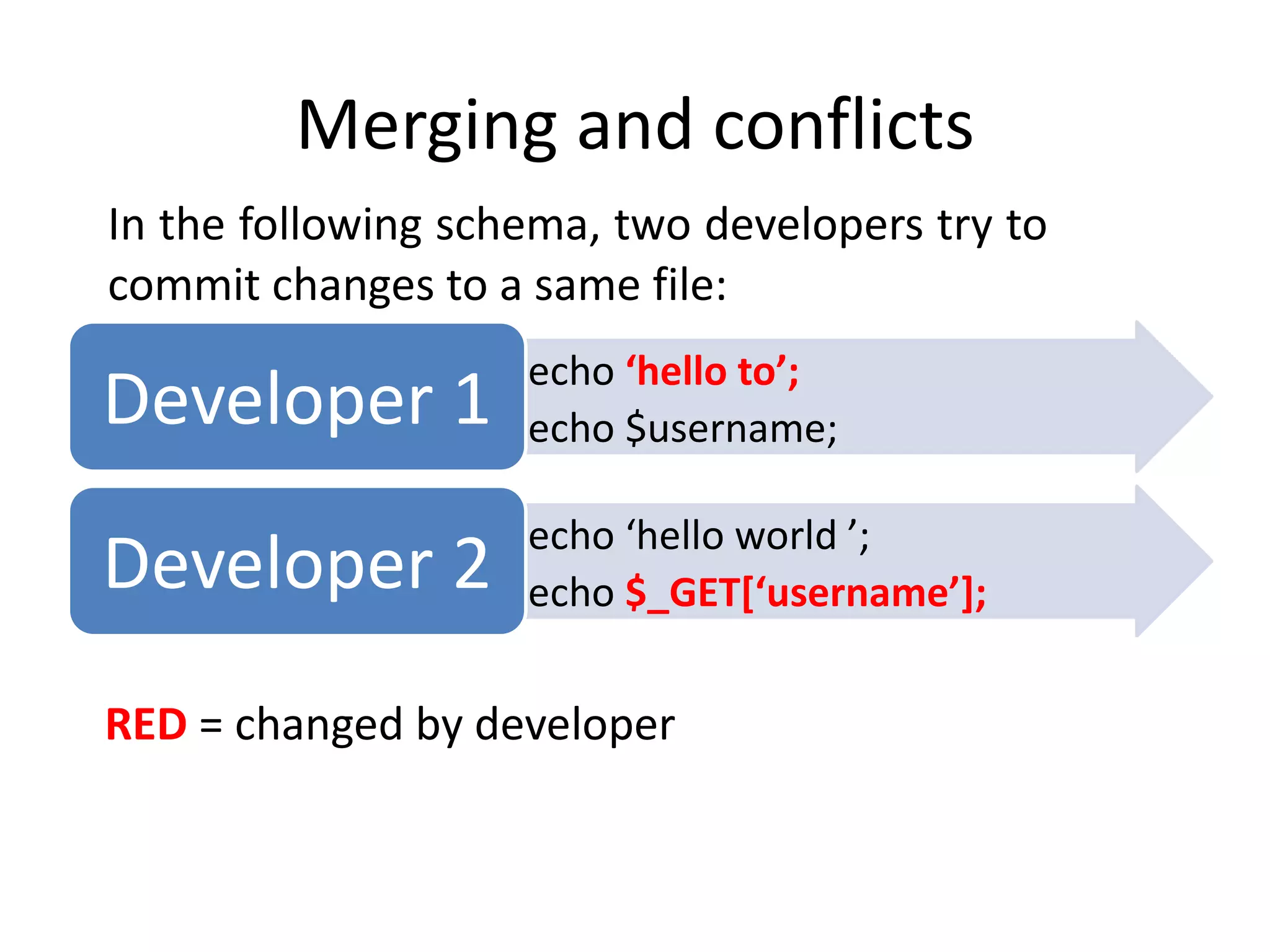 Merging and conflicts

In the following schema, two developers try to commit changes to a same file:

Developer 1

echo ‘hello to’;
echo $username;

Developer 2

echo ‘hello world ’;
echo $_GET[‘username’];

RED = changed by developer